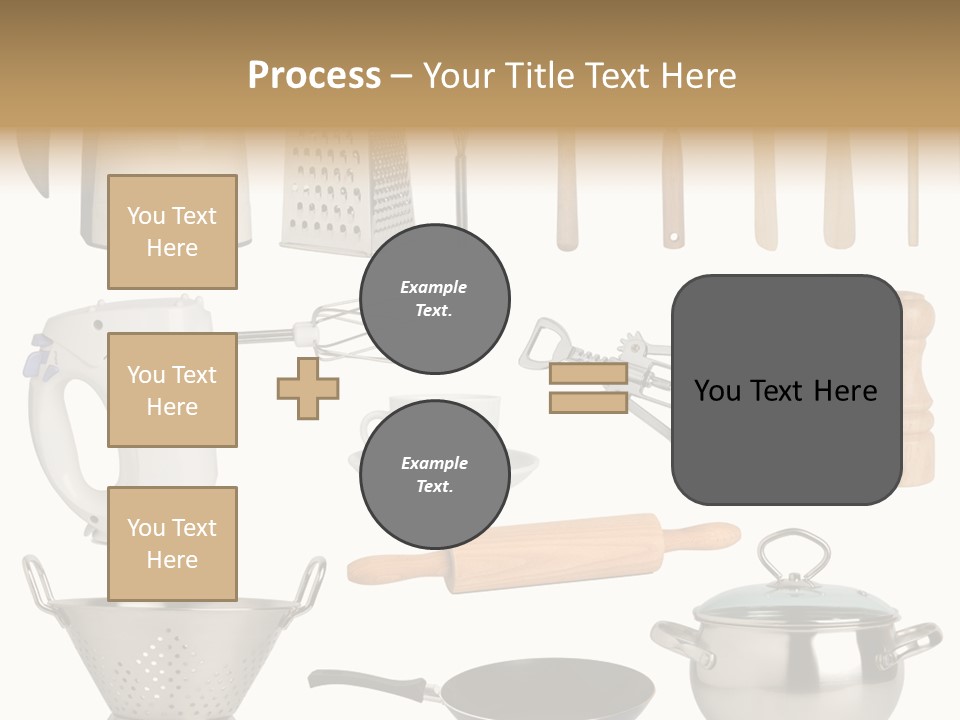 Process – Your Title Text Here

You Text Here

You Text Here

You Text Here

Example Text.

Example Text.

You Text Here